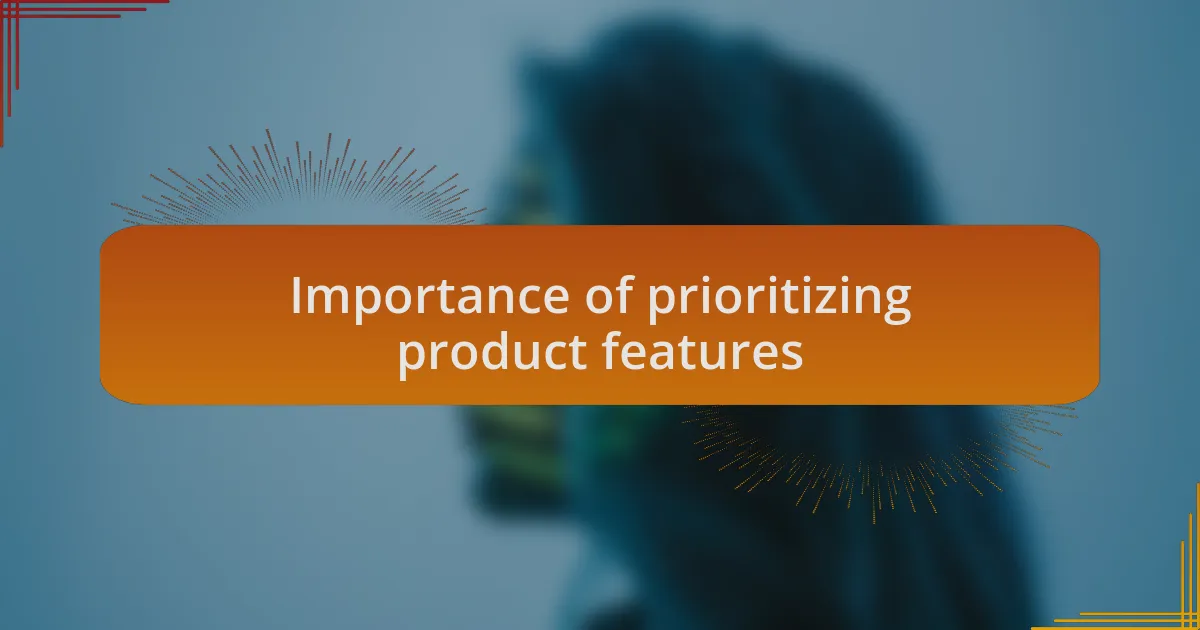 Importance of prioritizing product features